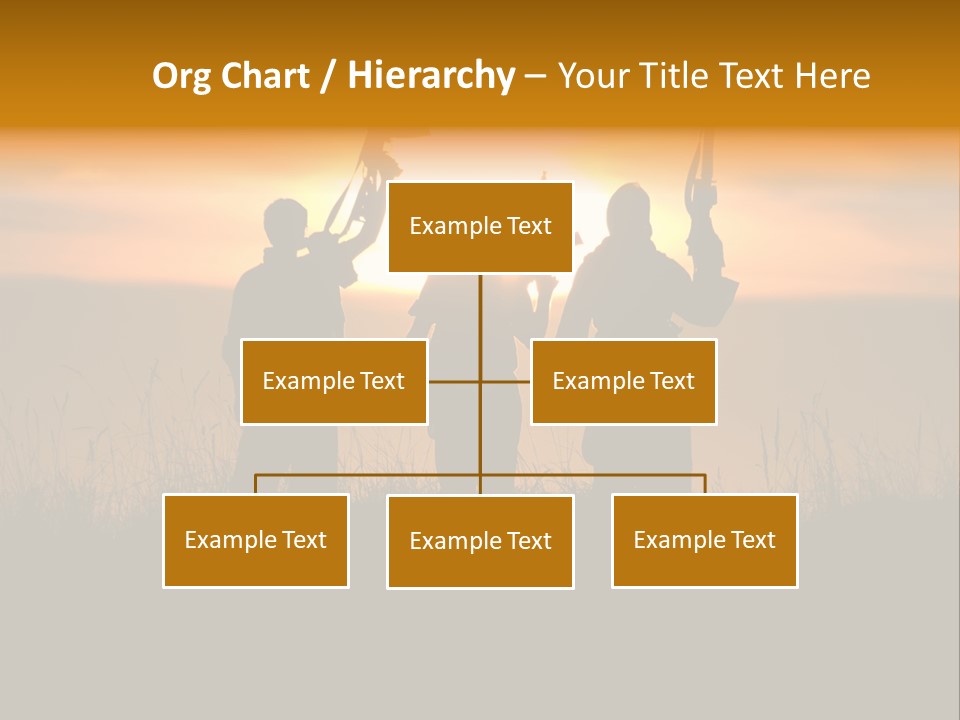 Org Chart / Hierarchy – Your Title Text Here

Example Text

Example Text

Example Text

Example Text

Example Text

Example Text